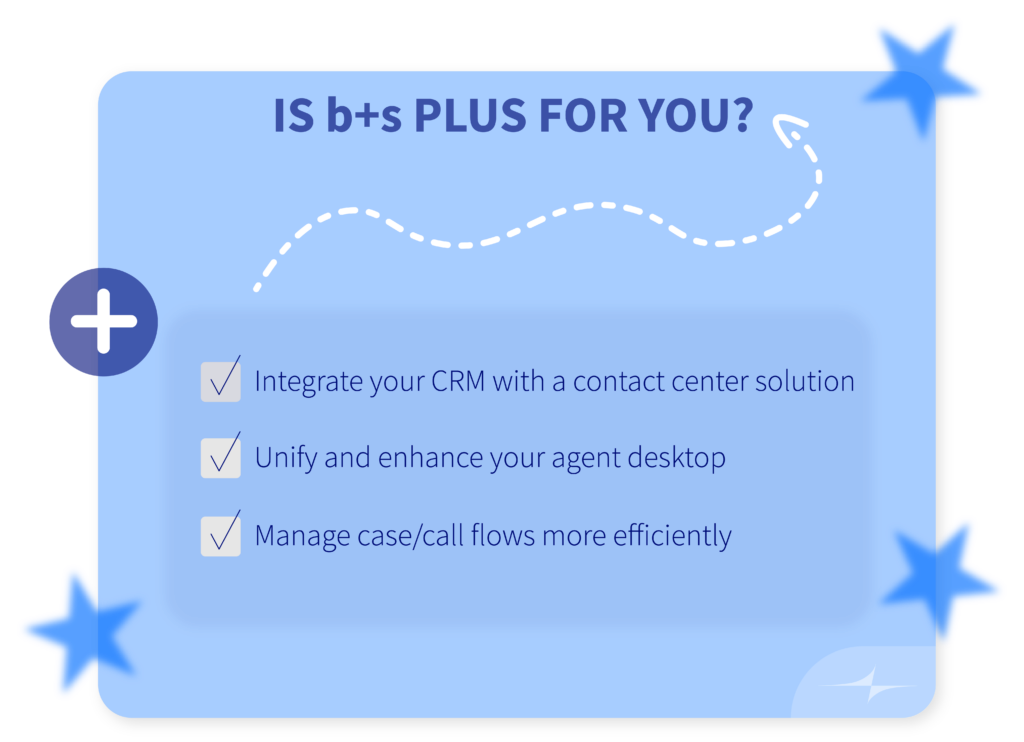 IS b+s PLUS FOR YOU?

Integrate your CRM with a contact center solution

Unify and enhance your agent desktop

Manage case/call flows more efficiently